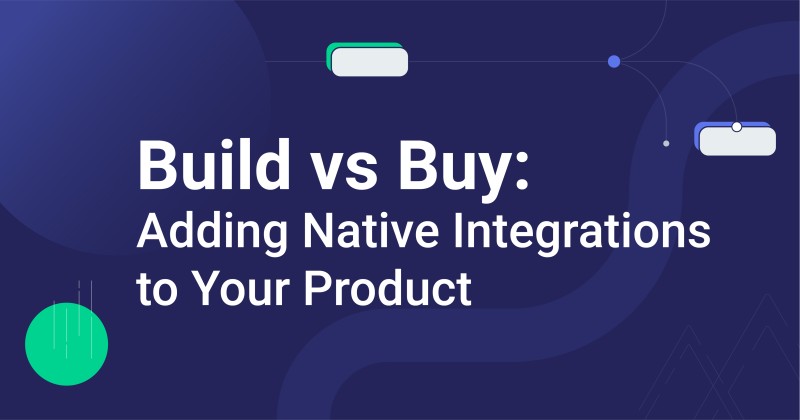 Build vs Buy:
Adding Native Integrations to Your Product